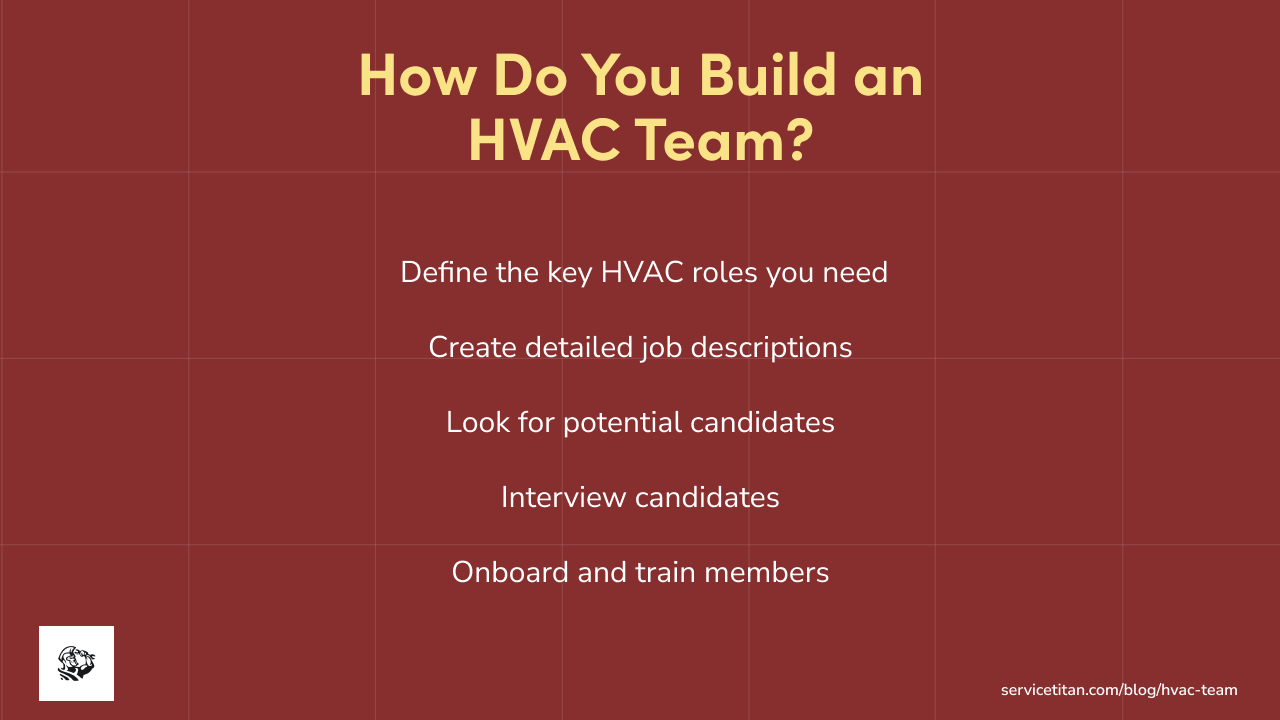 How Do You Build an HVAC Team?

Define the key HVAC roles you need

Create detailed job descriptions

Look for potential candidates

Interview candidates

Onboard and train members

servicetitan.com/blog/hvac-team